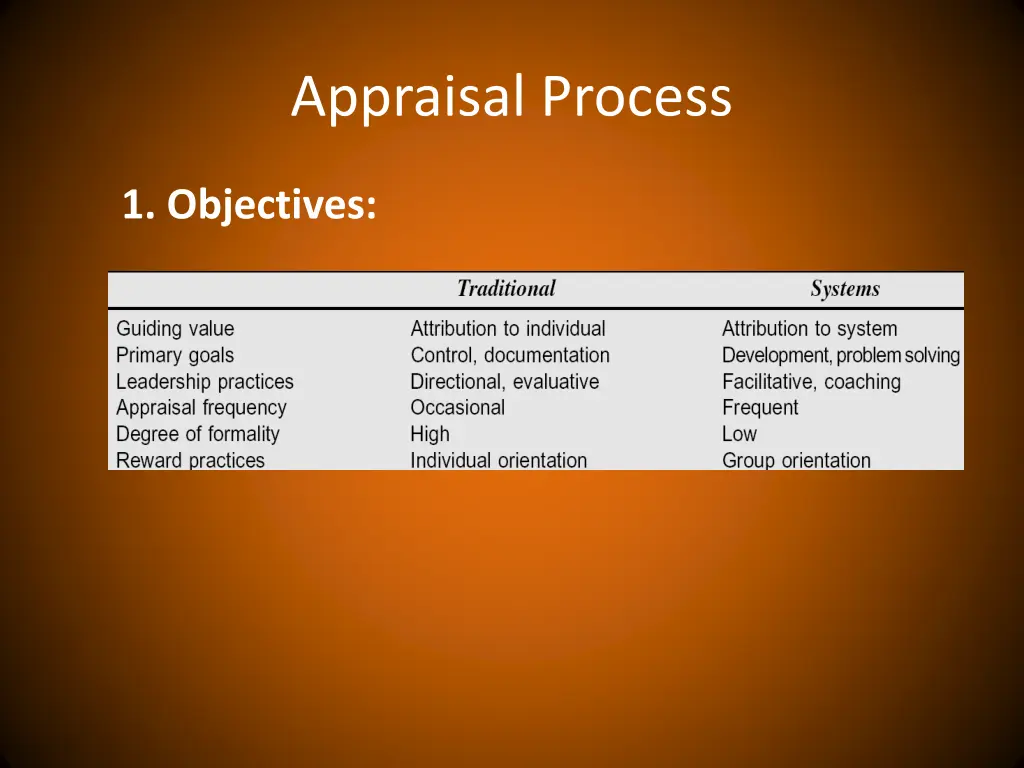 Appraisal Process

1. Objectives:

| | Traditional | Systems |
|---|---|---|
| Guiding value | Attribution to individual | Attribution to system |
| Primary goals | Control, documentation | Development, problem solving |
| Leadership practices | Directional, evaluative | Facilitative, coaching |
| Appraisal frequency | Occasional | Frequent |
| Degree of formality | High | Low |
| Reward practices | Individual orientation | Group orientation |